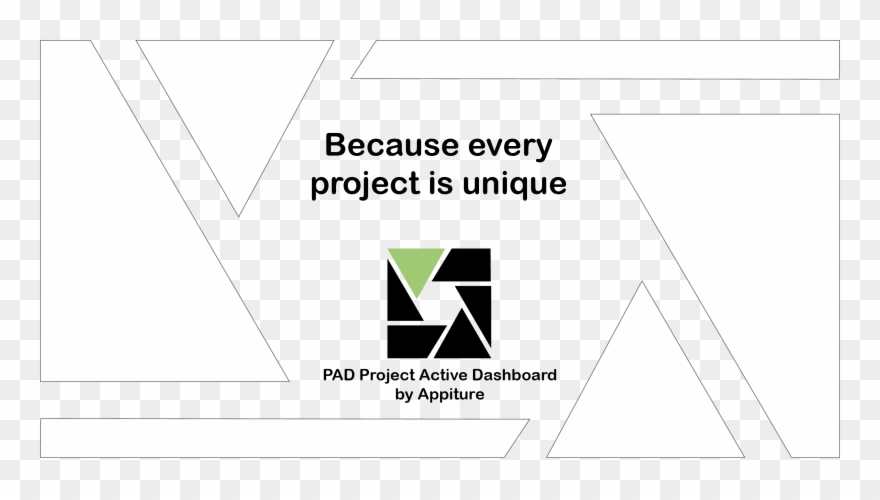 Because every project is unique

PAD Project Active Dashboard
by Appiture